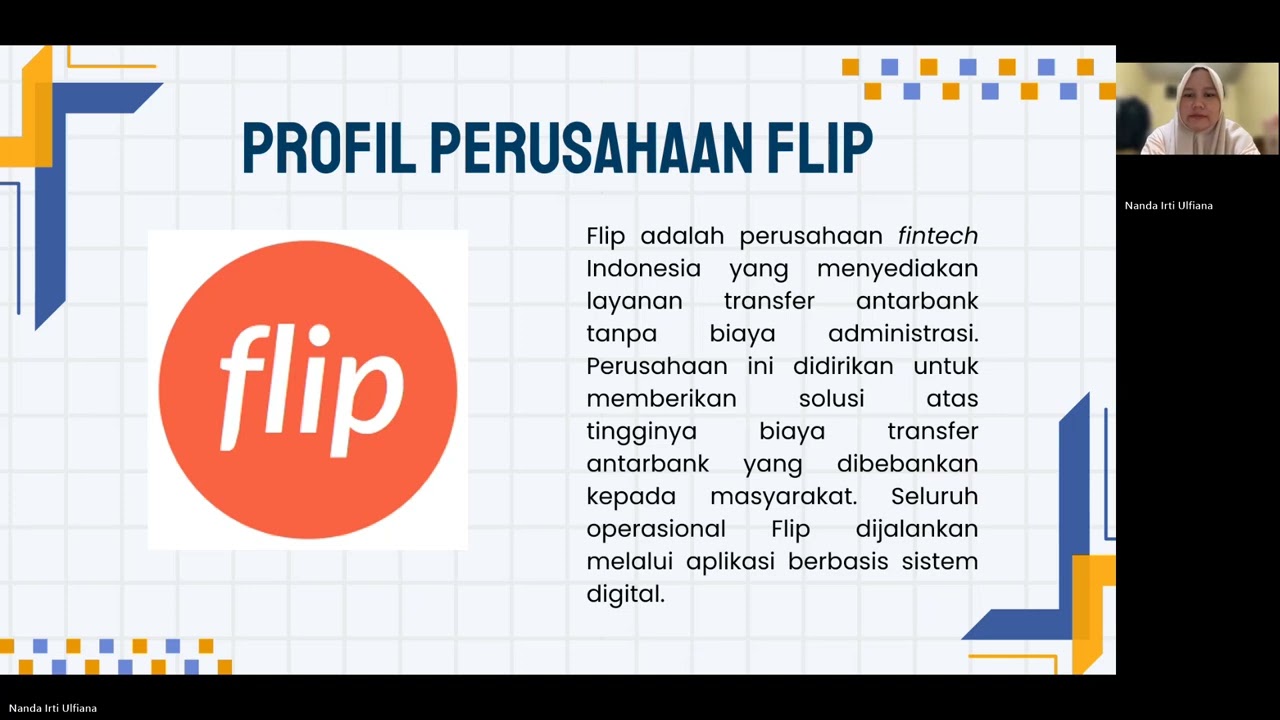 PROFIL PERUSAHAAN FLIP

flip

Flip adalah perusahaan fintech Indonesia yang menyediakan layanan transfer antarbank tanpa biaya administrasi. Perusahaan ini didirikan untuk memberikan solusi atas tingginya biaya transfer antarbank yang dibebankan kepada masyarakat. Seluruh operasional Flip dijalankan melalui aplikasi berbasis sistem digital.

Nanda Irti Ulfiana

Nanda Irti Ulfiana